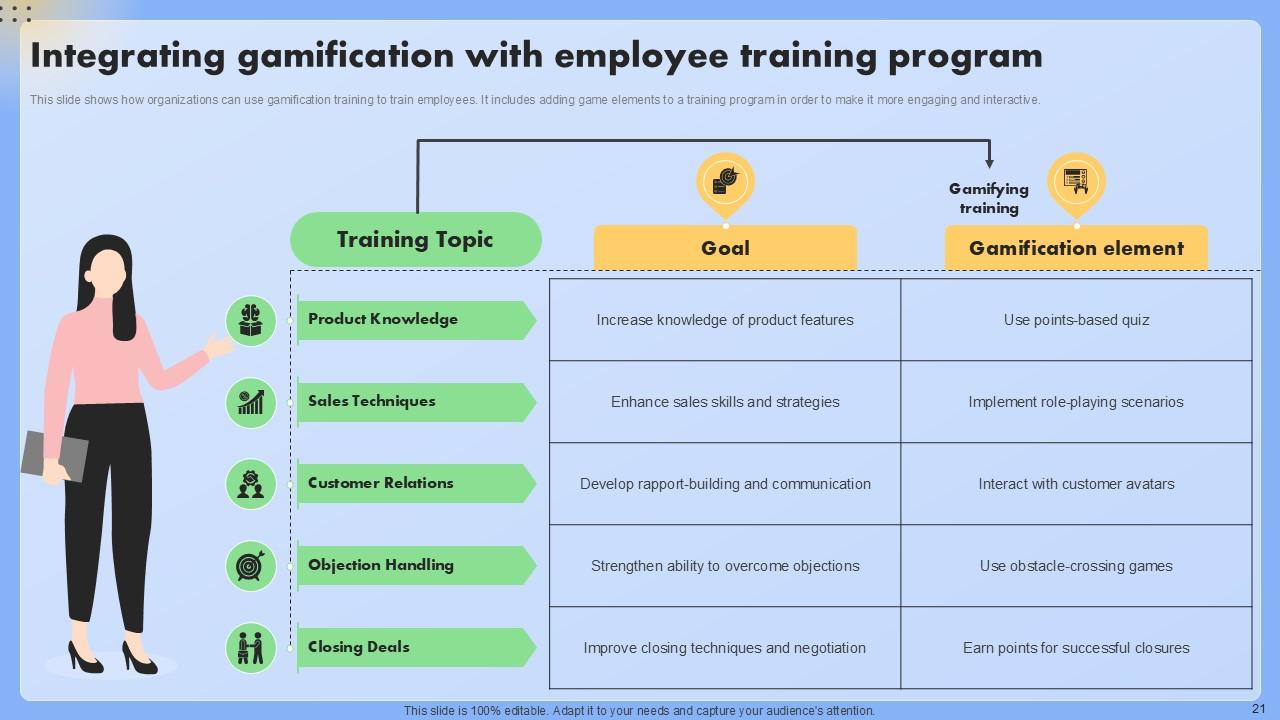 Integrating gamification with employee training program

This slide shows how organizations can use gamification training to train employees. It includes adding game elements to a training program in order to make it more engaging and interactive.

Gamifying training

| Training Topic | Goal | Gamification element |
|---|---|---|
| Product Knowledge | Increase knowledge of product features | Use points-based quiz |
| Sales Techniques | Enhance sales skills and strategies | Implement role-playing scenarios |
| Customer Relations | Develop rapport-building and communication | Interact with customer avatars |
| Objection Handling | Strengthen ability to overcome objections | Use obstacle-crossing games |
| Closing Deals | Improve closing techniques and negotiation | Earn points for successful closures |

This slide is 100% editable. Adapt it to your needs and capture your audience's attention.

21